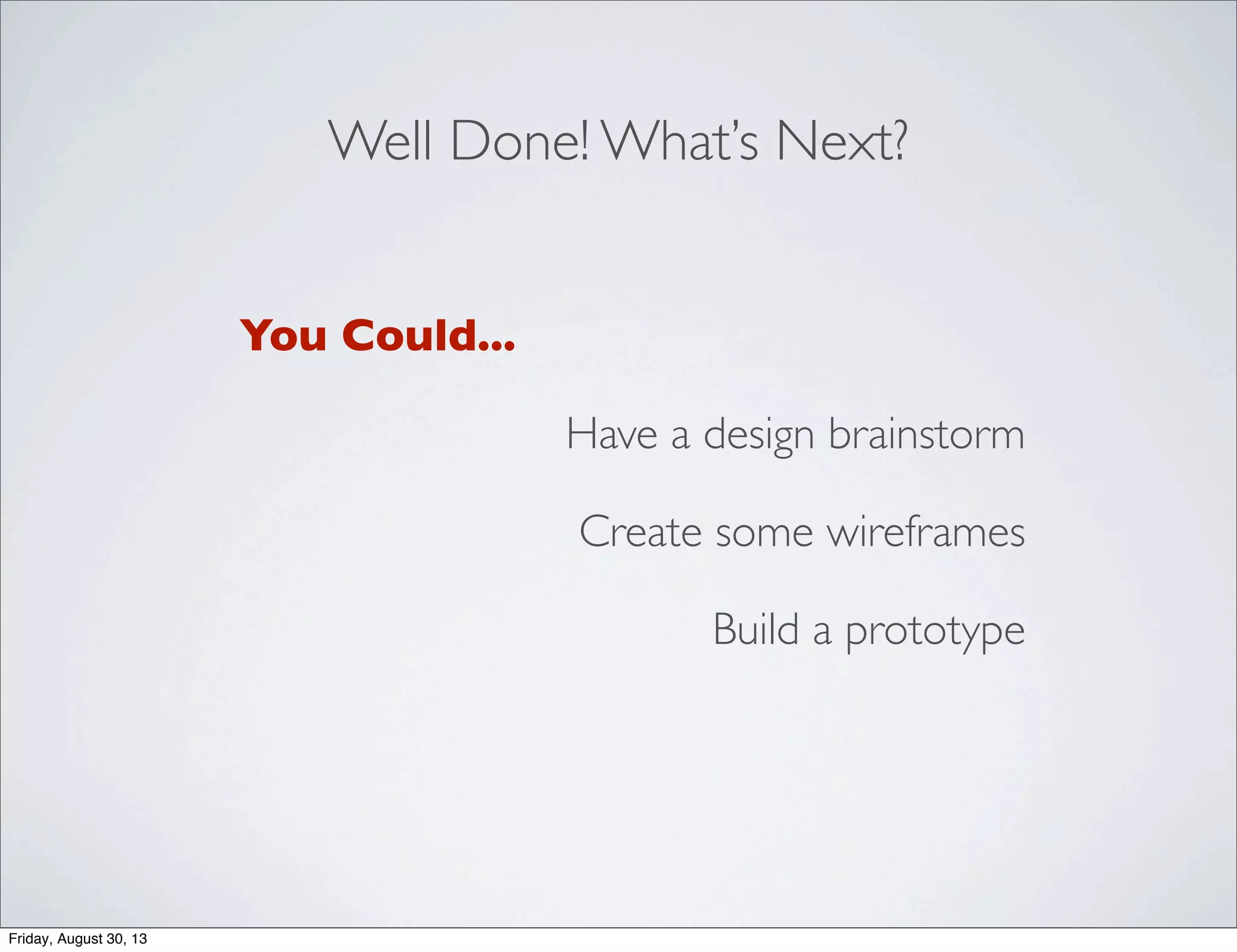 Well Done! What's Next?

You Could...

Have a design brainstorm

Create some wireframes

Build a prototype

Friday, August 30, 13